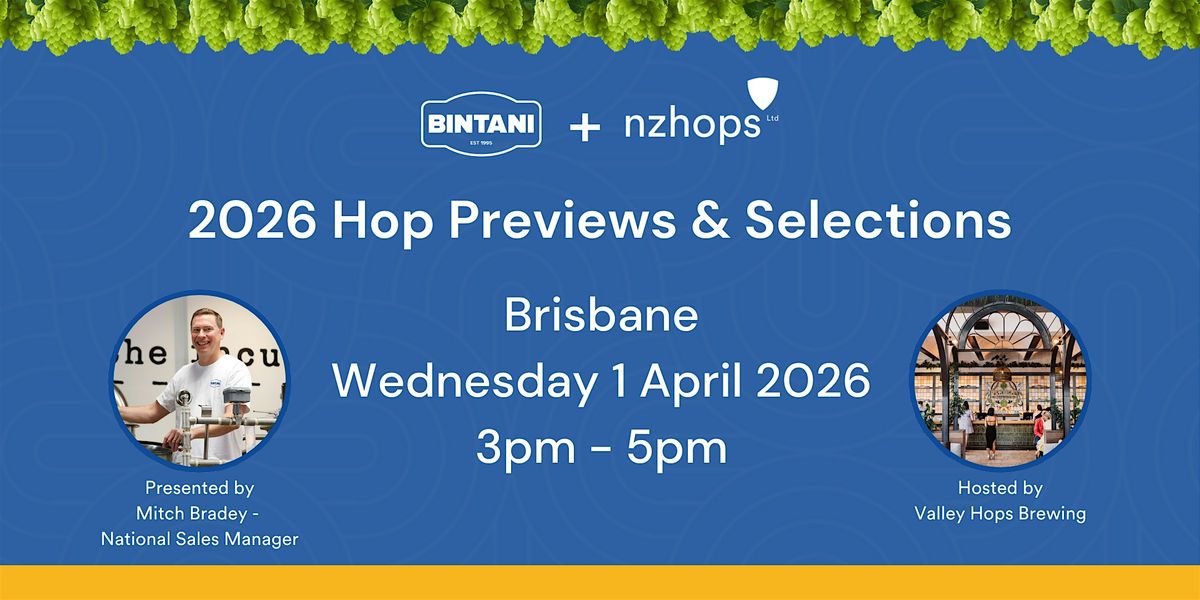 BINTANI
EST 1995
+ nzhops Ltd

2026 Hop Previews & Selections

Brisbane
Wednesday 1 April 2026
3pm - 5pm

Presented by
Mitch Bradey -
National Sales Manager

Hosted by
Valley Hops Brewing